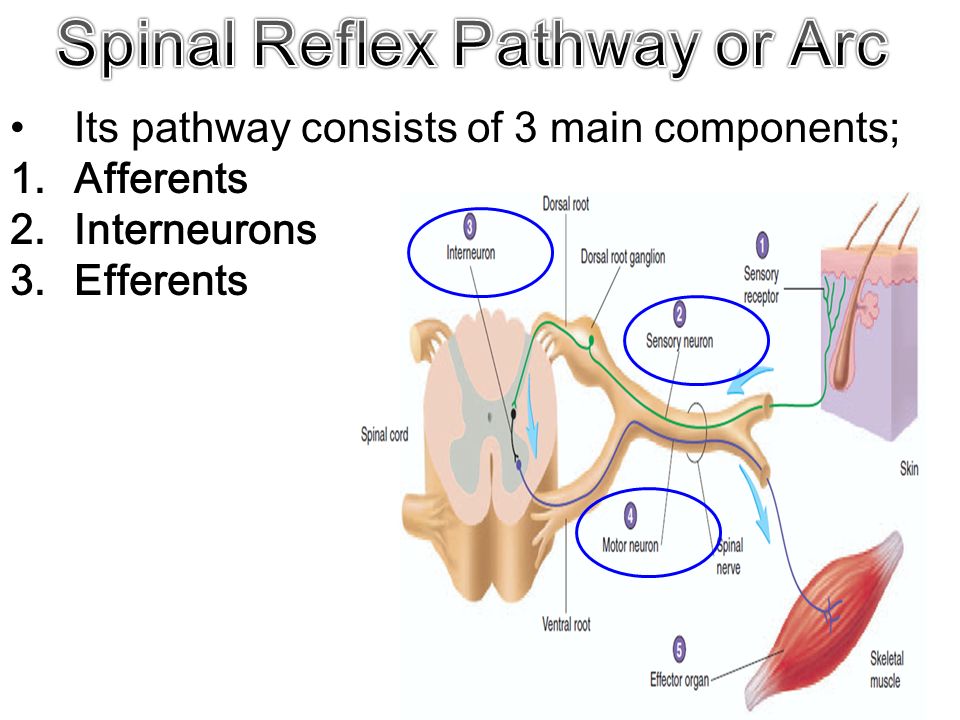 Spinal Reflex Pathway or Arc

• Its pathway consists of 3 main components;
1. Afferents
2. Interneurons
3. Efferents

Dorsal root
3
Interneuron
Dorsal root ganglion
1
Sensory receptor
2
Sensory neuron
Spinal cord
Skin
4
Motor neuron
Spinal nerve
Ventral root
5
Effector organ
Skeletal muscle